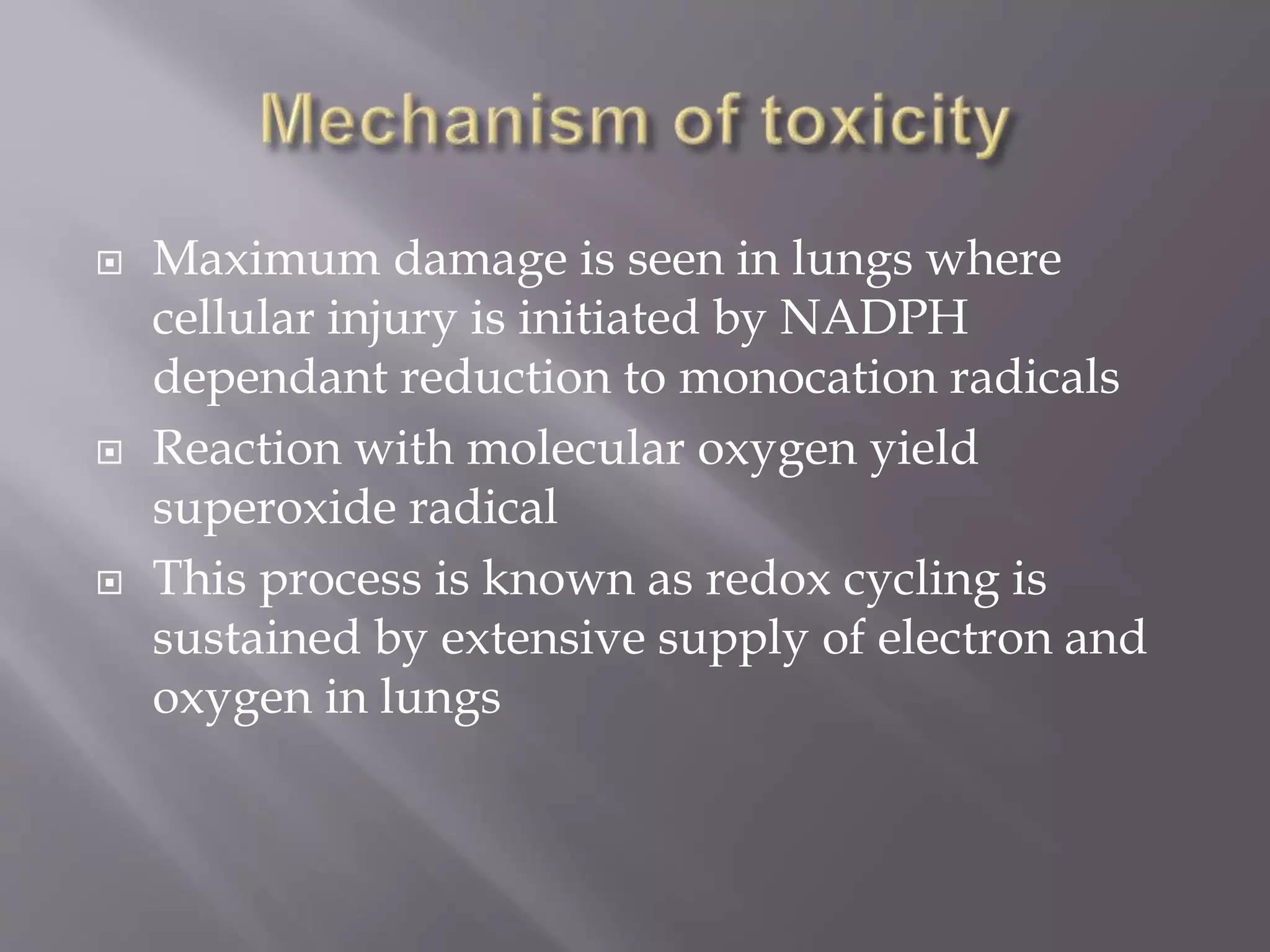 Mechanism of toxicity

Maximum damage is seen in lungs where cellular injury is initiated by NADPH dependant reduction to monocation radicals

Reaction with molecular oxygen yield superoxide radical

This process is known as redox cycling is sustained by extensive supply of electron and oxygen in lungs